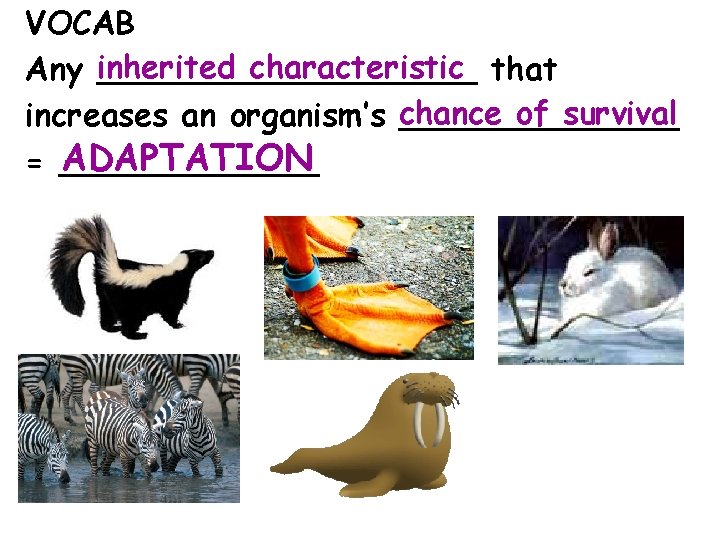 VOCAB

Any inherited characteristic that increases an organism's chance of survival = ADAPTATION